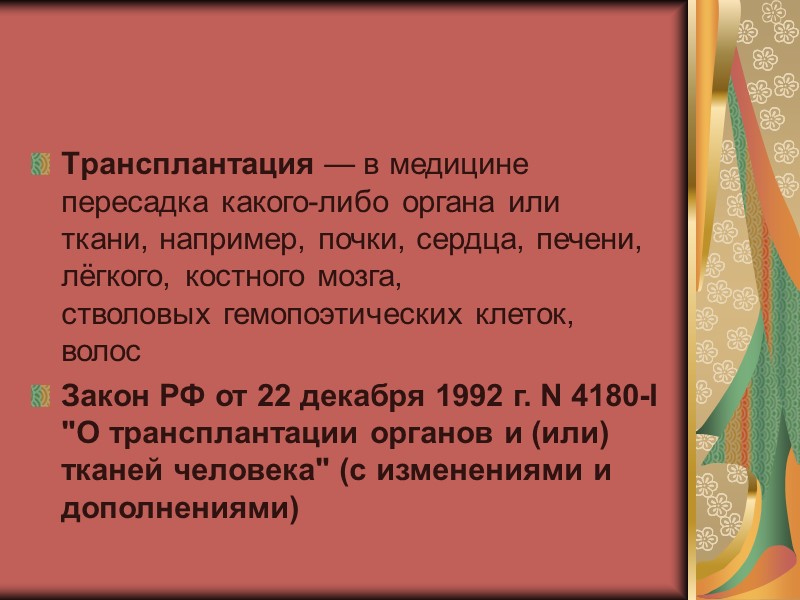 Трансплантация — в медицине пересадка какого-либо органа или ткани, например, почки, сердца, печени, лёгкого, костного мозга, стволовых гемопоэтических клеток, волос

Закон РФ от 22 декабря 1992 г. N 4180-I "О трансплантации органов и (или) тканей человека" (с изменениями и дополнениями)